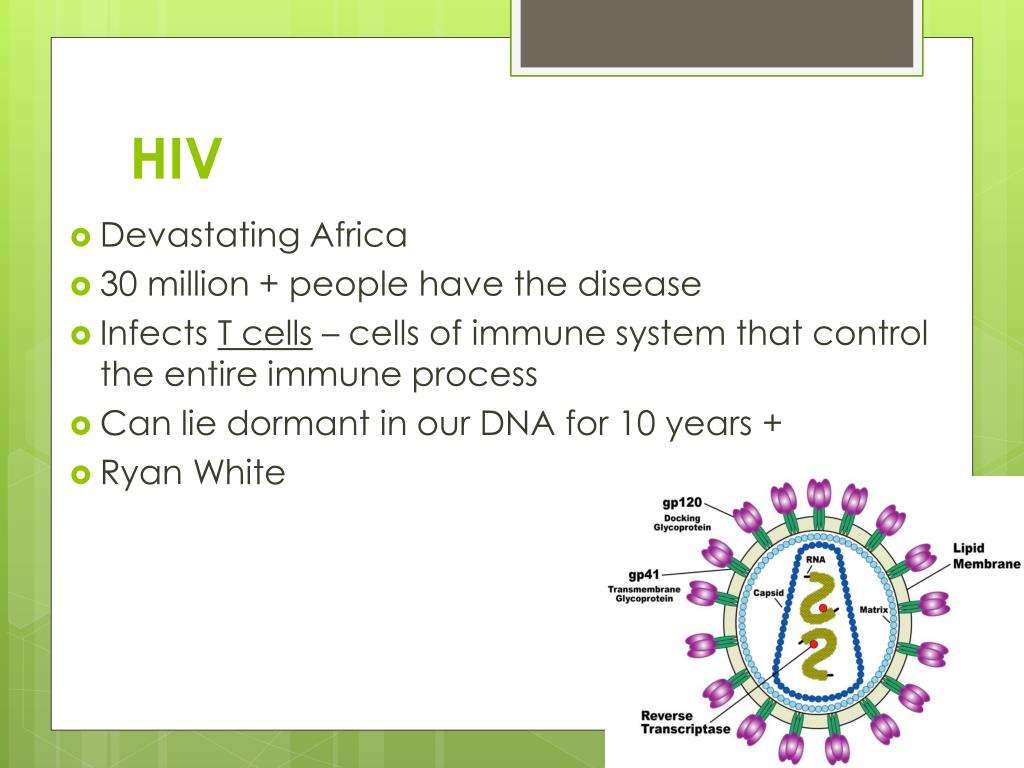 HIV

Devastating Africa

30 million + people have the disease

Infects T cells – cells of immune system that control the entire immune process

Can lie dormant in our DNA for 10 years +

Ryan White

gp120
Docking Glycoprotein

gp41
Transmembrane Glycoprotein

RNA

Capsid

Matrix

Lipid Membrane

Reverse Transcriptase